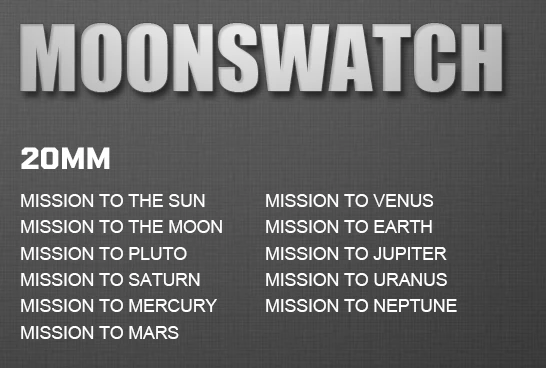 MOONSWATCH

20MM

MISSION TO THE SUN
MISSION TO THE MOON
MISSION TO PLUTO
MISSION TO SATURN
MISSION TO MERCURY
MISSION TO MARS

MISSION TO VENUS
MISSION TO EARTH
MISSION TO JUPITER
MISSION TO URANUS
MISSION TO NEPTUNE